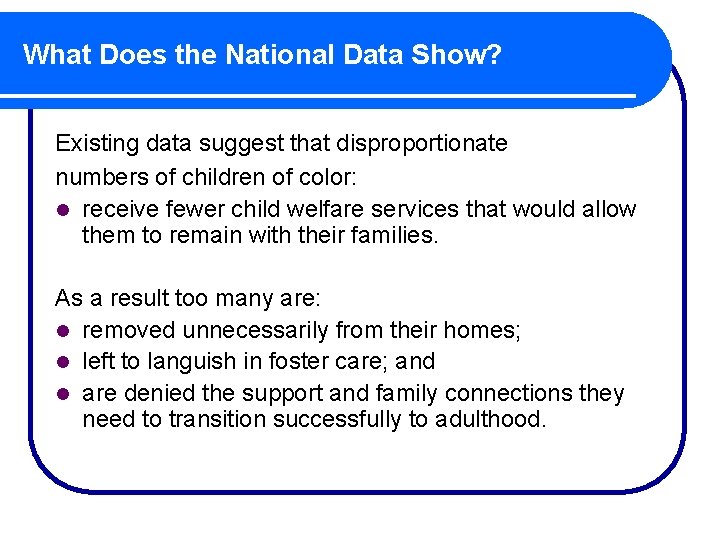 What Does the National Data Show?

Existing data suggest that disproportionate numbers of children of color:

- receive fewer child welfare services that would allow them to remain with their families.

As a result too many are:

- removed unnecessarily from their homes;
- left to languish in foster care; and
- are denied the support and family connections they need to transition successfully to adulthood.